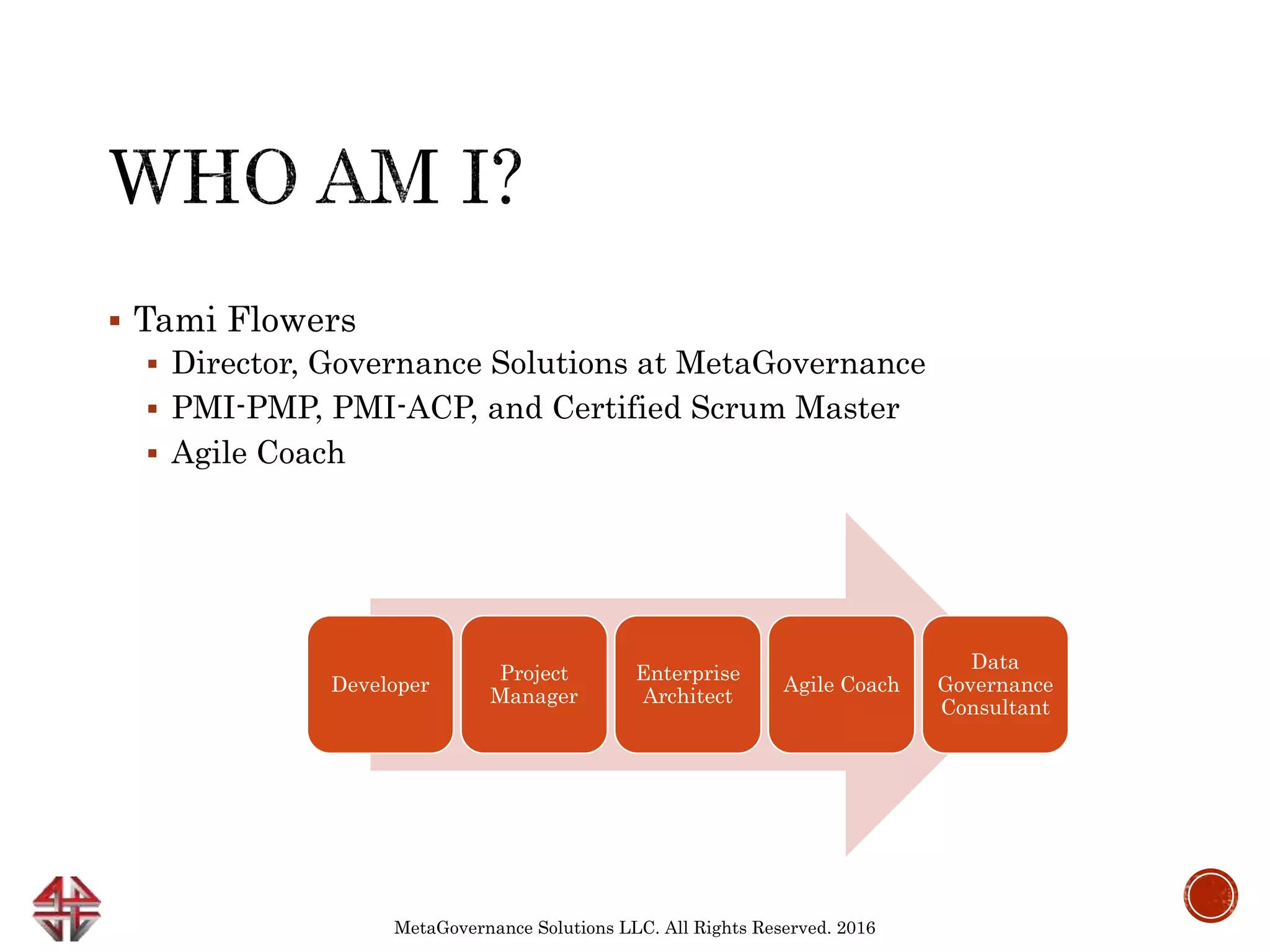 WHO AM I?

▪ Tami Flowers
▪ Director, Governance Solutions at MetaGovernance
▪ PMI-PMP, PMI-ACP, and Certified Scrum Master
▪ Agile Coach

Developer

Project Manager

Enterprise Architect

Agile Coach

Data Governance Consultant

MetaGovernance Solutions LLC. All Rights Reserved. 2016